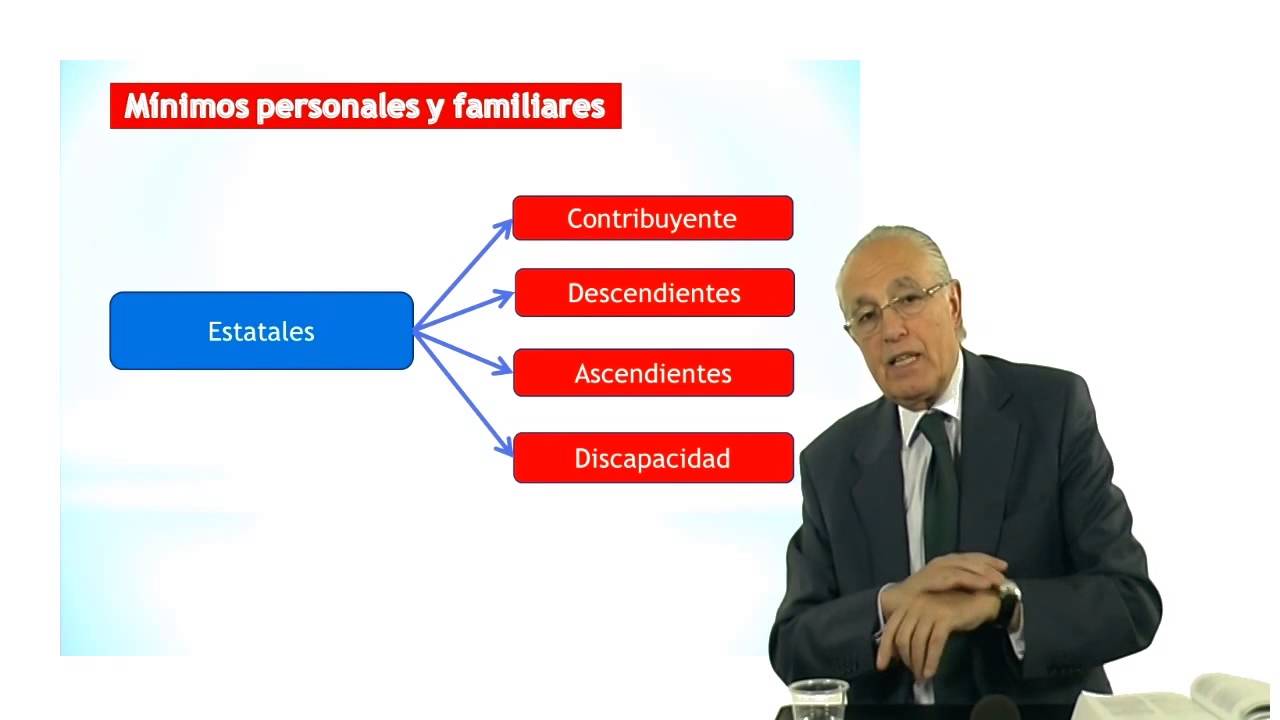 Mínimos personales y familiares

Estatales

Contribuyente

Descendientes

Ascendientes

Discapacidad